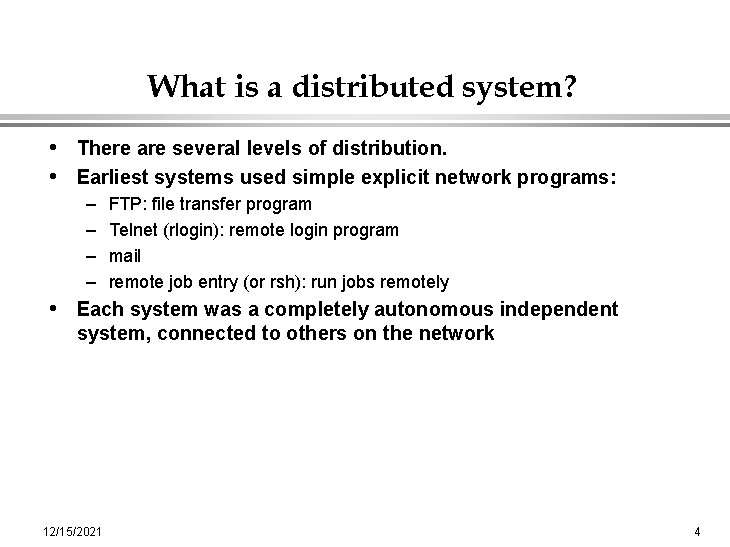 What is a distributed system?

• There are several levels of distribution.
• Earliest systems used simple explicit network programs:
– FTP: file transfer program
– Telnet (rlogin): remote login program
– mail
– remote job entry (or rsh): run jobs remotely
• Each system was a completely autonomous independent system, connected to others on the network

12/15/2021

4